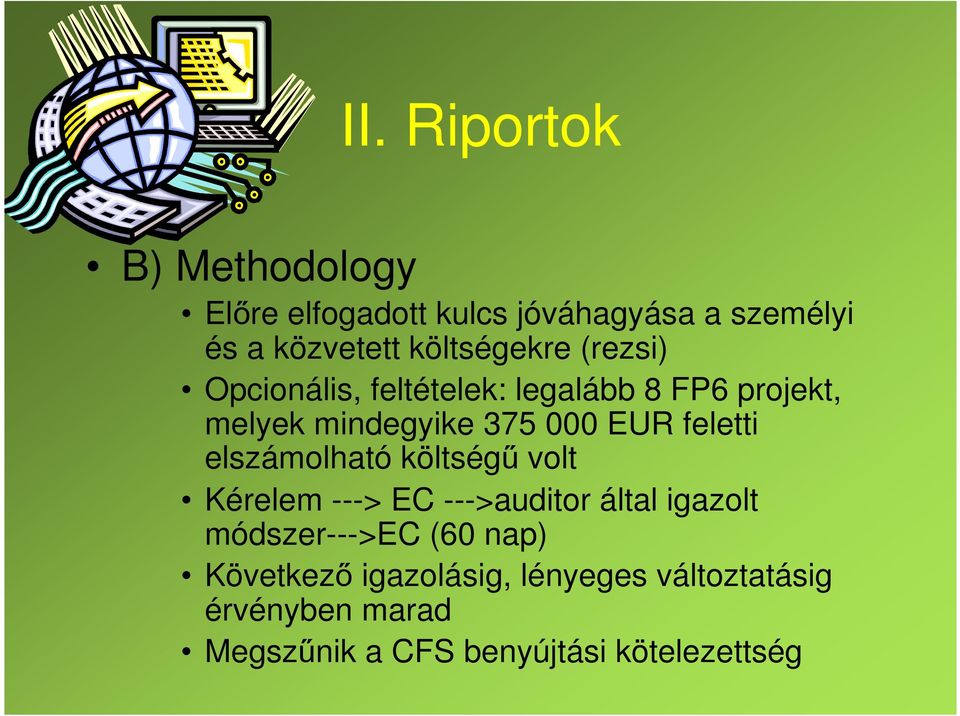 II. Riportok

• B) Methodology
  • Előre elfogadott kulcs jóváhagyása a személyi és a közvetett költségekre (rezsi)
  • Opcionális, feltételek: legalább 8 FP6 projekt, melyek mindegyike 375 000 EUR feletti elszámolható költségű volt
  • Kérelem ---> EC --->auditor által igazolt módszer--->EC (60 nap)
  • Következő igazolásig, lényeges változtatásig érvényben marad
  • Megszűnik a CFS benyújtási kötelezettség